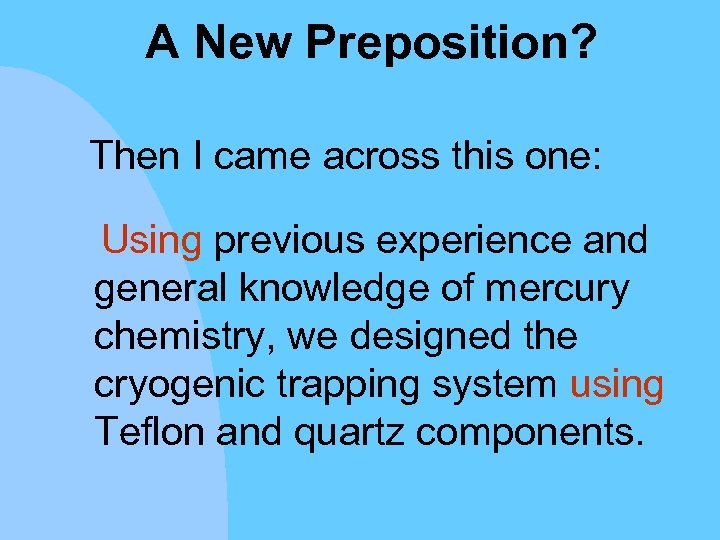 A New Preposition?

Then I came across this one:

Using previous experience and general knowledge of mercury chemistry, we designed the cryogenic trapping system using Teflon and quartz components.